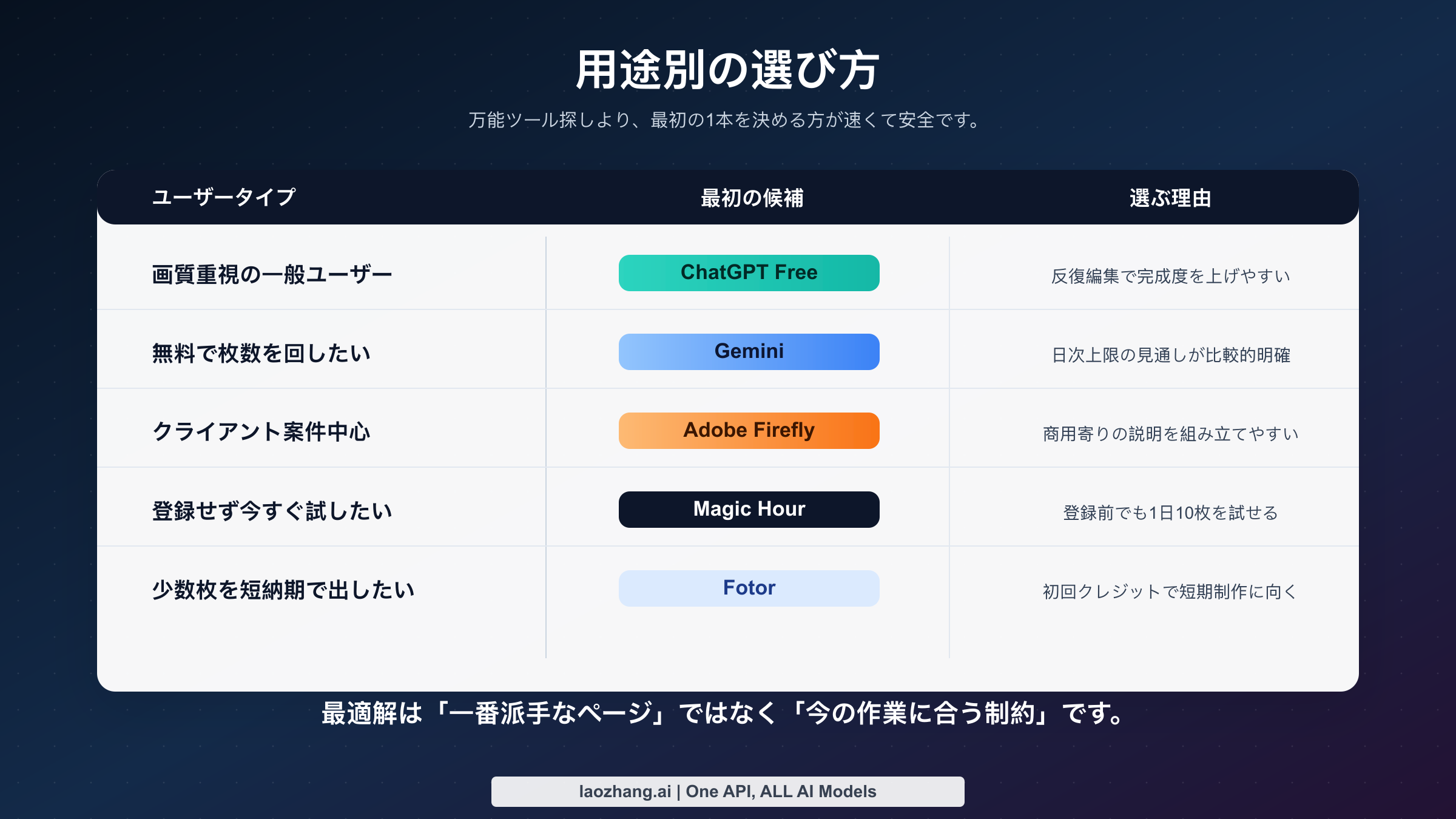 用途別の選び方

万能ツール探しより、最初の1本を決める方が速くて安全です。

| ユーザータイプ | 最初の候補 | 選ぶ理由 |
|---|---|---|
| 画質重視の一般ユーザー | ChatGPT Free | 反復編集で完成度を上げやすい |
| 無料で枚数を回したい | Gemini | 日次上限の見通しが比較的明確 |
| クライアント案件中心 | Adobe Firefly | 商用寄りの説明を組み立てやすい |
| 登録せず今すぐ試したい | Magic Hour | 登録前でも1日10枚を試せる |
| 少数枚を短納期で出したい | Fotor | 初回クレジットで短期制作に向く |

最適解は「一番派手なページ」ではなく「今の作業に合う制約」です。

laozhang.ai | One API, ALL AI Models